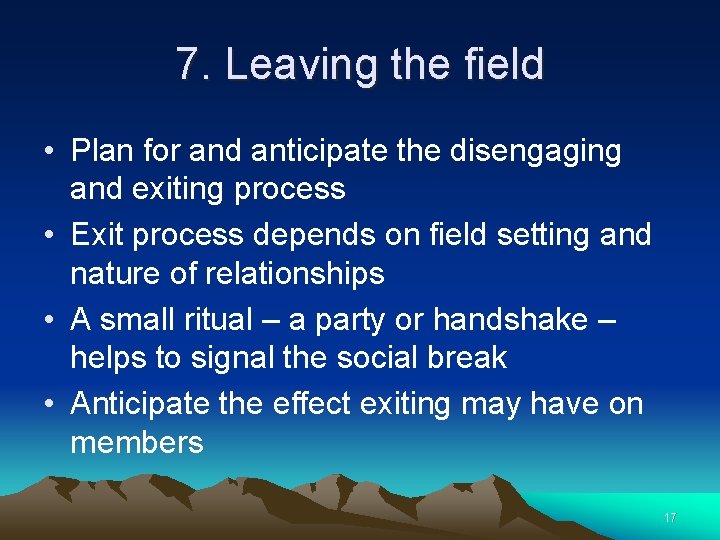 7. Leaving the field

• Plan for and anticipate the disengaging and exiting process
• Exit process depends on field setting and nature of relationships
• A small ritual – a party or handshake – helps to signal the social break
• Anticipate the effect exiting may have on members

17